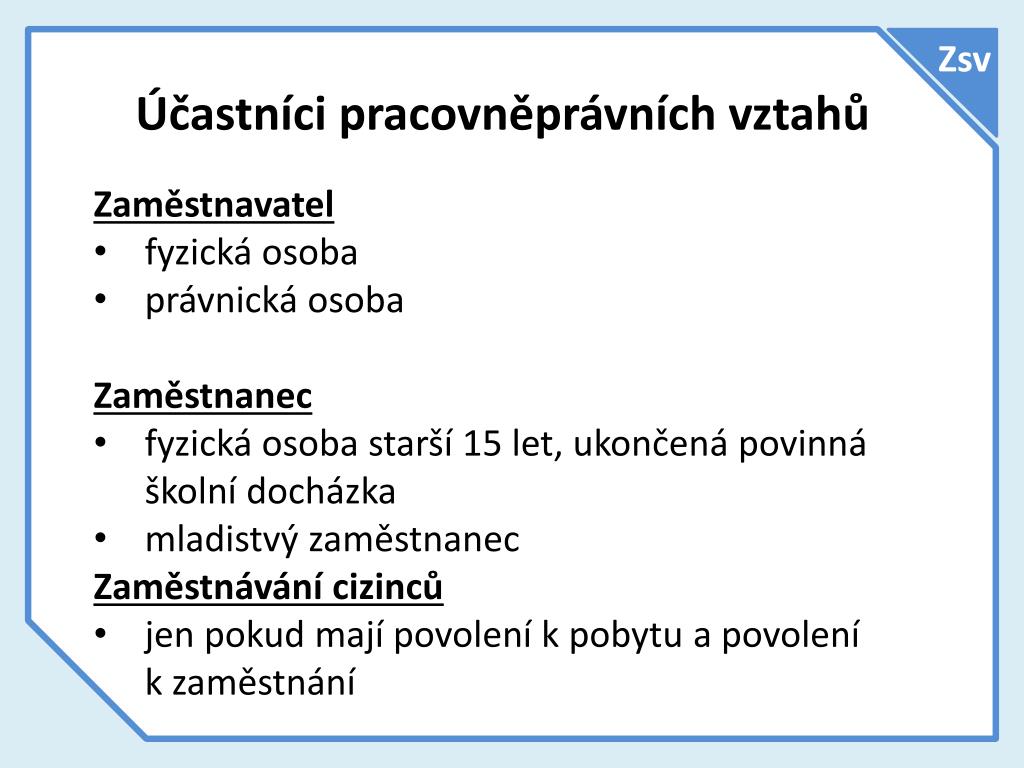 Zsv

Účastníci pracovněprávních vztahů

Zaměstnavatel
• fyzická osoba
• právnická osoba

Zaměstnanec
• fyzická osoba starší 15 let, ukončená povinná školní docházka
• mladistvý zaměstnanec
Zaměstnávání cizinců
• jen pokud mají povolení k pobytu a povolení k zaměstnání